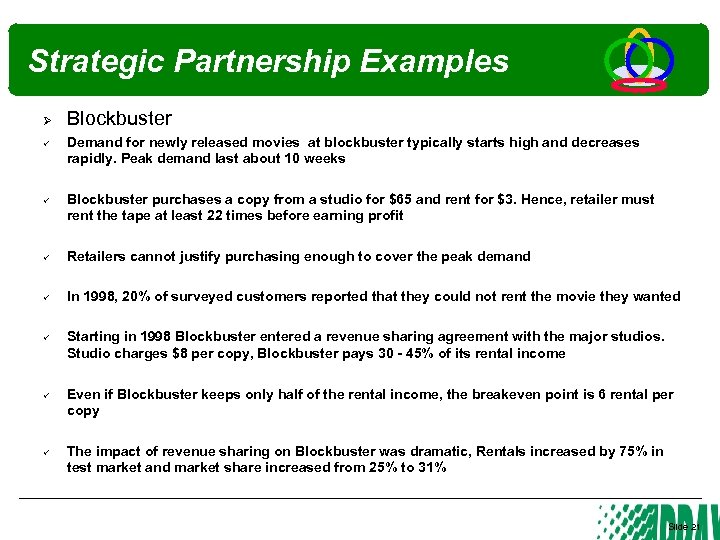 Strategic Partnership Examples

➢ Blockbuster

✓ Demand for newly released movies at blockbuster typically starts high and decreases rapidly. Peak demand last about 10 weeks

✓ Blockbuster purchases a copy from a studio for $65 and rent for $3. Hence, retailer must rent the tape at least 22 times before earning profit

✓ Retailers cannot justify purchasing enough to cover the peak demand

✓ In 1998, 20% of surveyed customers reported that they could not rent the movie they wanted

✓ Starting in 1998 Blockbuster entered a revenue sharing agreement with the major studios. Studio charges $8 per copy, Blockbuster pays 30 - 45% of its rental income

✓ Even if Blockbuster keeps only half of the rental income, the breakeven point is 6 rental per copy

✓ The impact of revenue sharing on Blockbuster was dramatic, Rentals increased by 75% in test market and market share increased from 25% to 31%

Slide 21